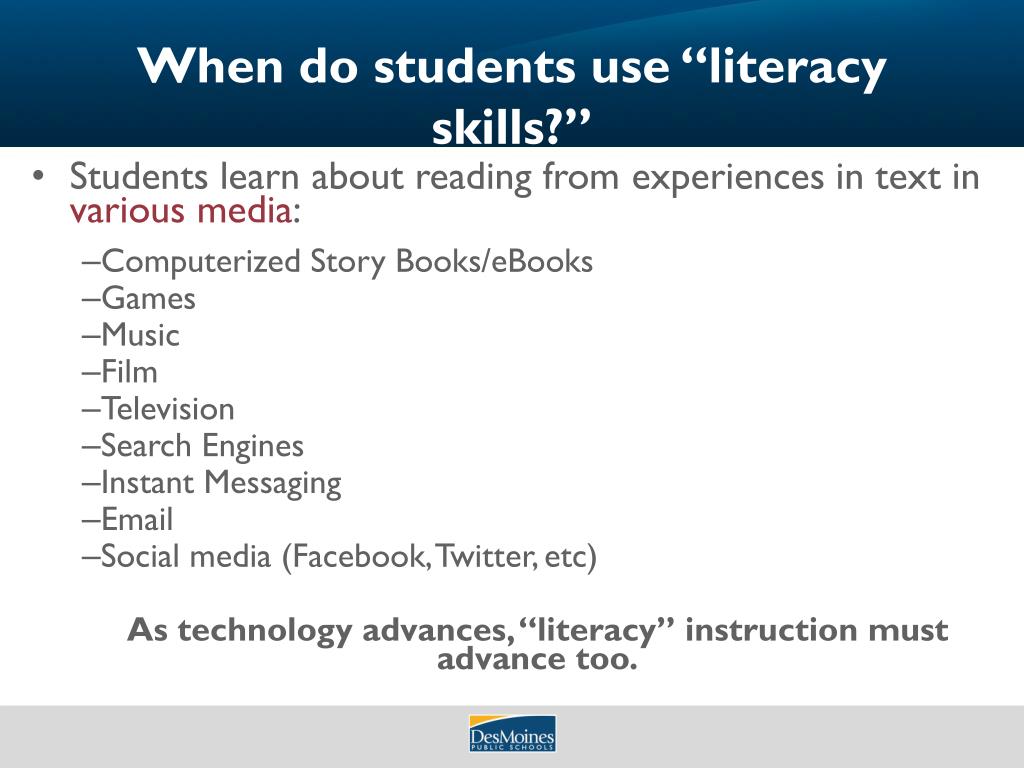 When do students use “literacy skills?”

• Students learn about reading from experiences in text in various media:

–Computerized Story Books/eBooks
–Games
–Music
–Film
–Television
–Search Engines
–Instant Messaging
–Email
–Social media (Facebook, Twitter, etc)

As technology advances, “literacy” instruction must advance too.

DesMoines PUBLIC SCHOOLS